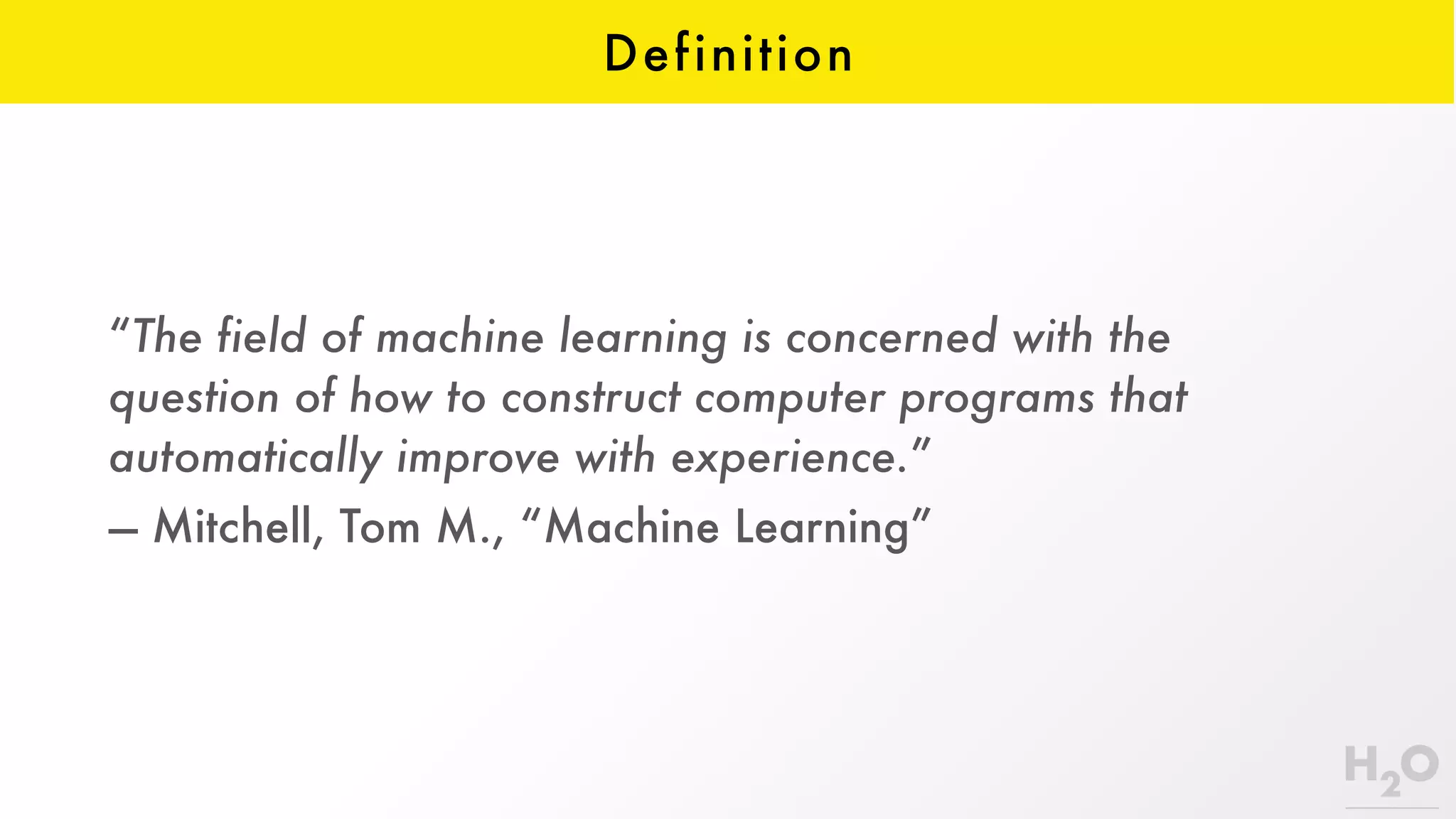 Definition

“The field of machine learning is concerned with the question of how to construct computer programs that automatically improve with experience.”
– Mitchell, Tom M., “Machine Learning”

$H_2O$